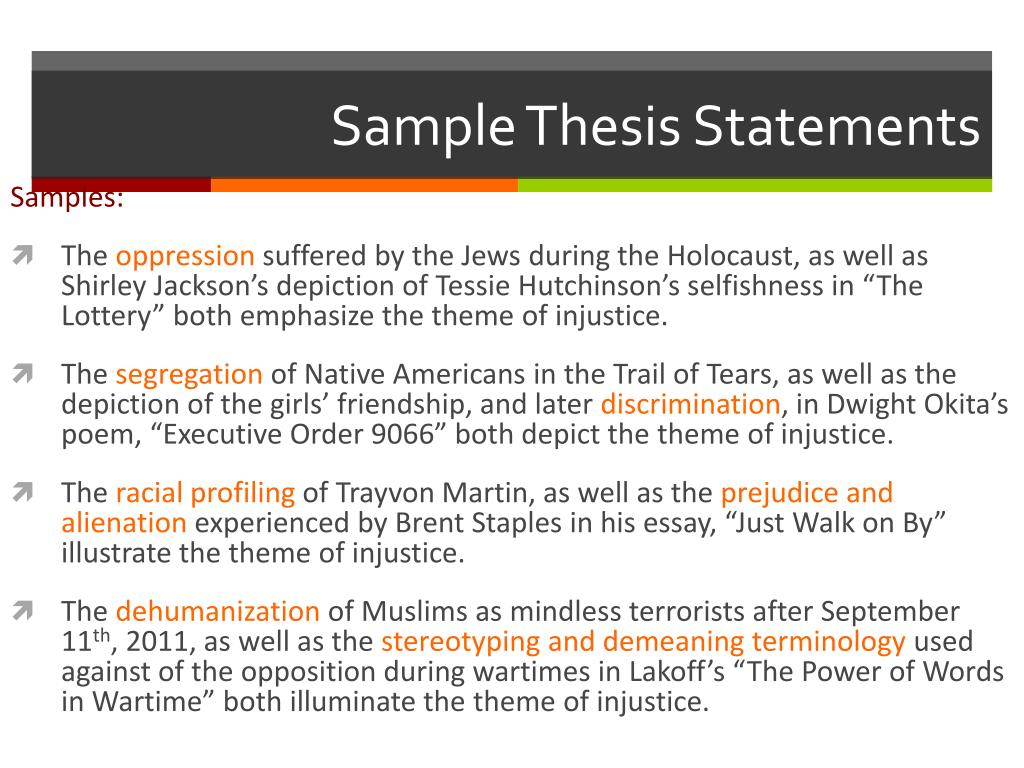 Sample Thesis Statements

Samples:

The oppression suffered by the Jews during the Holocaust, as well as Shirley Jackson’s depiction of Tessie Hutchinson’s selfishness in “The Lottery” both emphasize the theme of injustice.

The segregation of Native Americans in the Trail of Tears, as well as the depiction of the girls’ friendship, and later discrimination, in Dwight Okita’s poem, “Executive Order 9066” both depict the theme of injustice.

The racial profiling of Trayvon Martin, as well as the prejudice and alienation experienced by Brent Staples in his essay, “Just Walk on By” illustrate the theme of injustice.

The dehumanization of Muslims as mindless terrorists after September 11$^{th}$, 2011, as well as the stereotyping and demeaning terminology used against of the opposition during wartimes in Lakoff’s “The Power of Words in Wartime” both illuminate the theme of injustice.